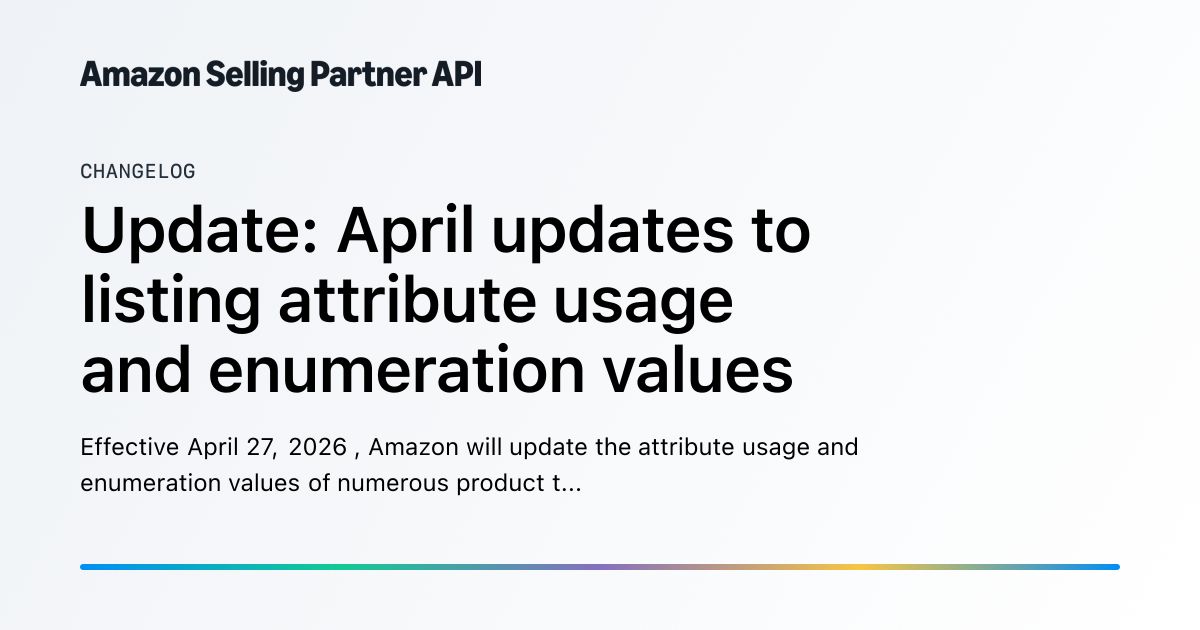 Amazon Selling Partner API

CHANGELOG

Update: April updates to listing attribute usage and enumeration values

Effective April 27, 2026 , Amazon will update the attribute usage and enumeration values of numerous product t...